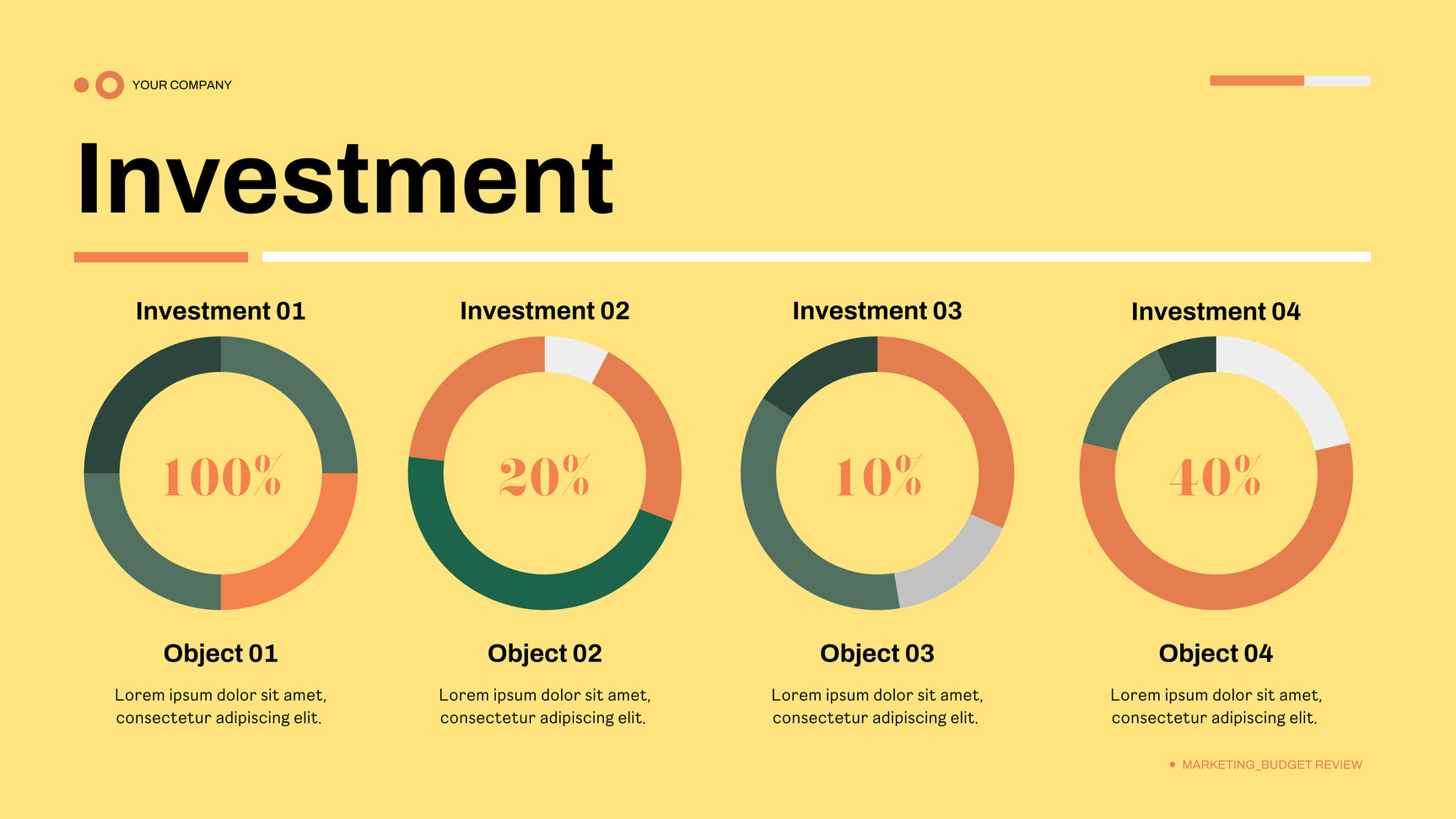 YOUR COMPANY

Investment

Investment 01

100%

Object 01

Lorem ipsum dolor sit amet, consectetur adipiscing elit.

Investment 02

20%

Object 02

Lorem ipsum dolor sit amet, consectetur adipiscing elit.

Investment 03

10%

Object 03

Lorem ipsum dolor sit amet, consectetur adipiscing elit.

Investment 04

40%

Object 04

Lorem ipsum dolor sit amet, consectetur adipiscing elit.

MARKETING_BUDGET REVIEW